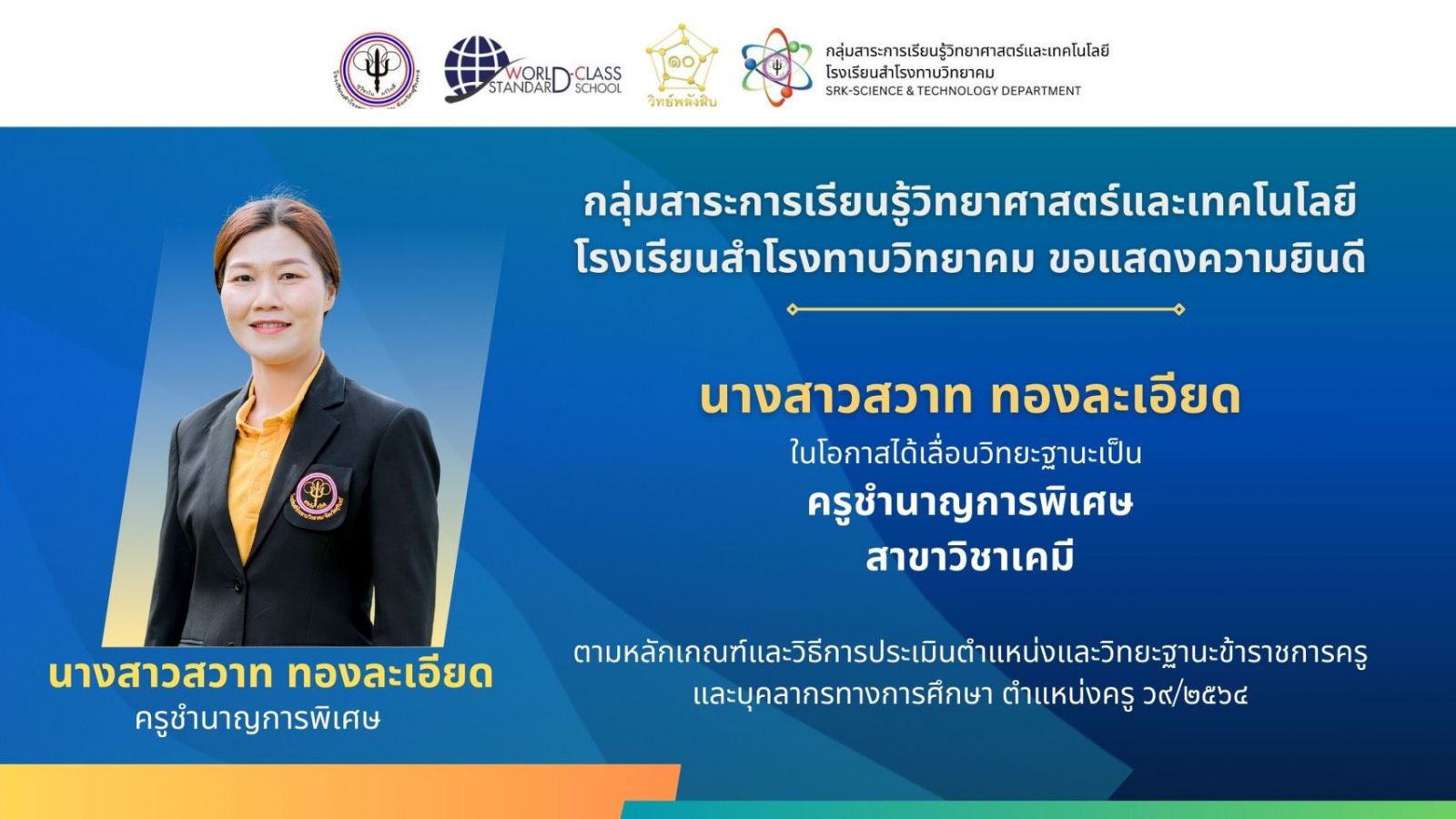 WORLD-CLASS STANDARD SCHOOL

๑๐

วิทย์พลังสิบ

กลุ่มสาระการเรียนรู้วิทยาศาสตร์และเทคโนโลยี
โรงเรียนสำโรงทาบวิทยาคม
SRK-SCIENCE & TECHNOLOGY DEPARTMENT

กลุ่มสาระการเรียนรู้วิทยาศาสตร์และเทคโนโลยี
โรงเรียนสำโรงทาบวิทยาคม ขอแสดงความยินดี

นางสาวสวาท ทองละเอียด
ในโอกาสได้เลื่อนวิทยะฐานะเป็น
ครูชำนาญการพิเศษ
สาขาวิชาเคมี

ตามหลักเกณฑ์และวิธีการประเมินตำแหน่งและวิทยะฐานะข้าราชการครู และบุคลากรทางการศึกษา ตำแหน่งครู ว๙/๒๕๖๔

นางสาวสวาท ทองละเอียด
ครูชำนาญการพิเศษ